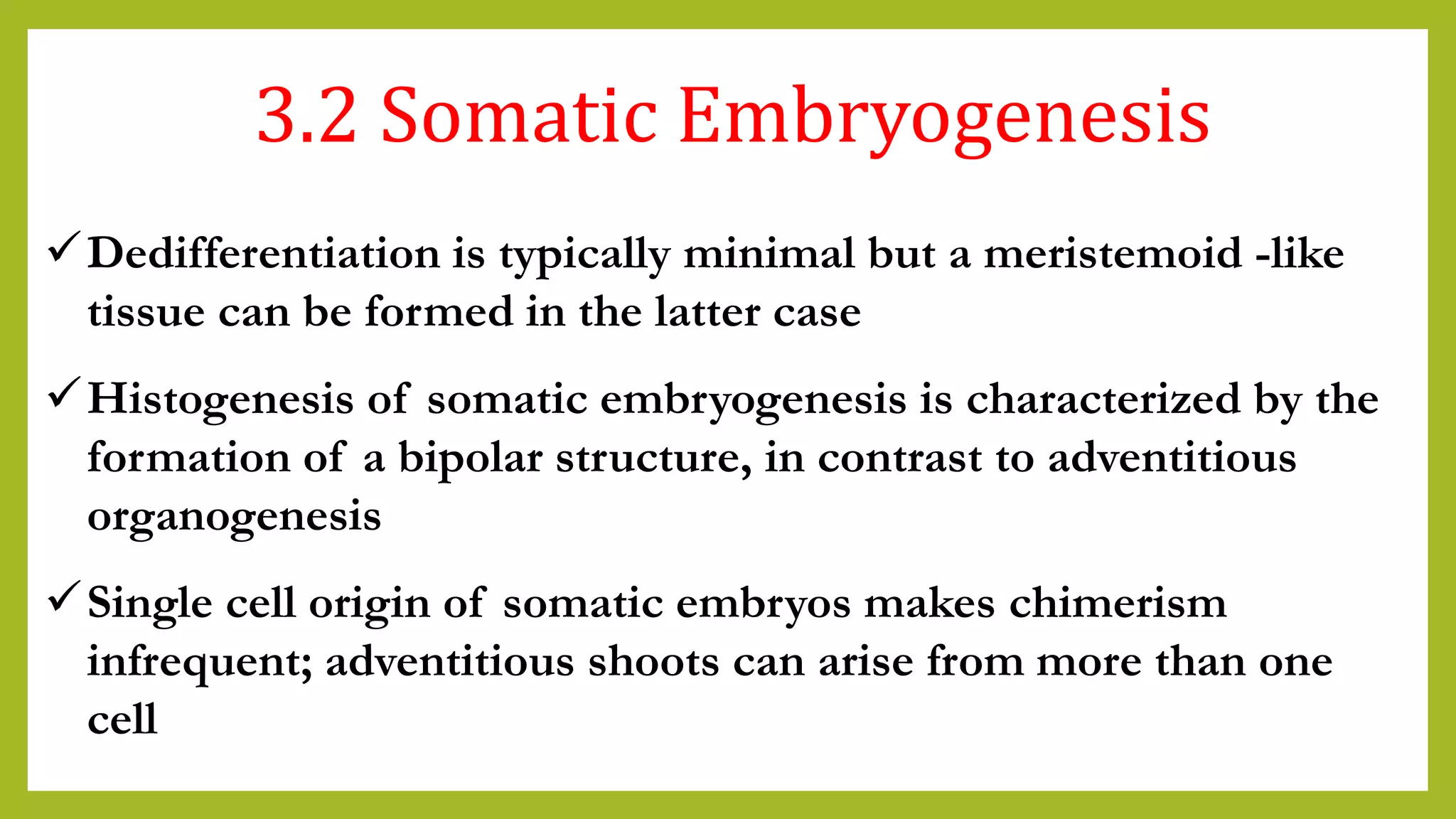 3.2 Somatic Embryogenesis

✓ Dedifferentiation is typically minimal but a meristemoid -like tissue can be formed in the latter case

✓ Histogenesis of somatic embryogenesis is characterized by the formation of a bipolar structure, in contrast to adventitious organogenesis

✓ Single cell origin of somatic embryos makes chimerism infrequent; adventitious shoots can arise from more than one cell